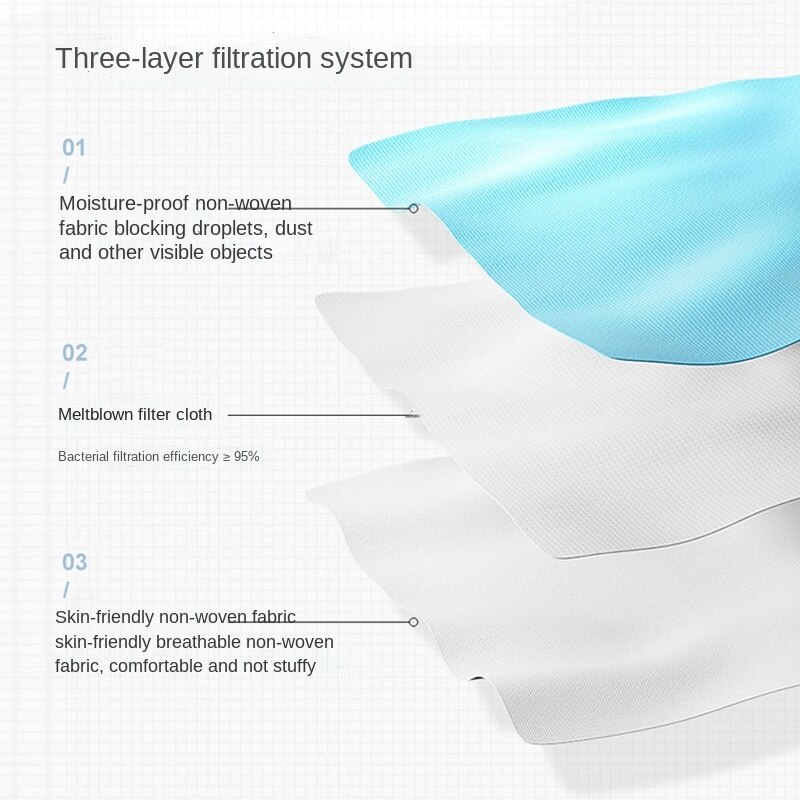 Three-layer filtration system

01
/
Moisture-proof non-woven fabric blocking droplets, dust and other visible objects

02
/
Meltblown filter cloth

Bacterial filtration efficiency ≥ 95%

03
/
Skin-friendly non-woven fabric
skin-friendly breathable non-woven fabric, comfortable and not stuffy